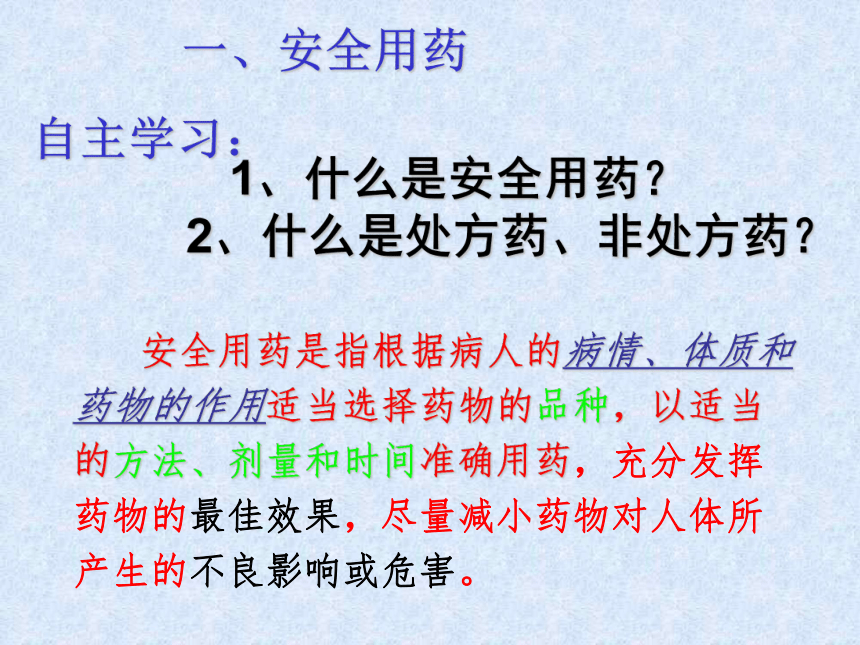 一、安全用药

自主学习：

1、什么是安全用药？

2、什么是处方药、非处方药？

安全用药是指根据病人的病情、体质和药物的作用适当选择药物的品种，以适当的方法、剂量和时间准确用药，充分发挥药物的最佳效果，尽量减小药物对人体所产生的不良影响或危害。